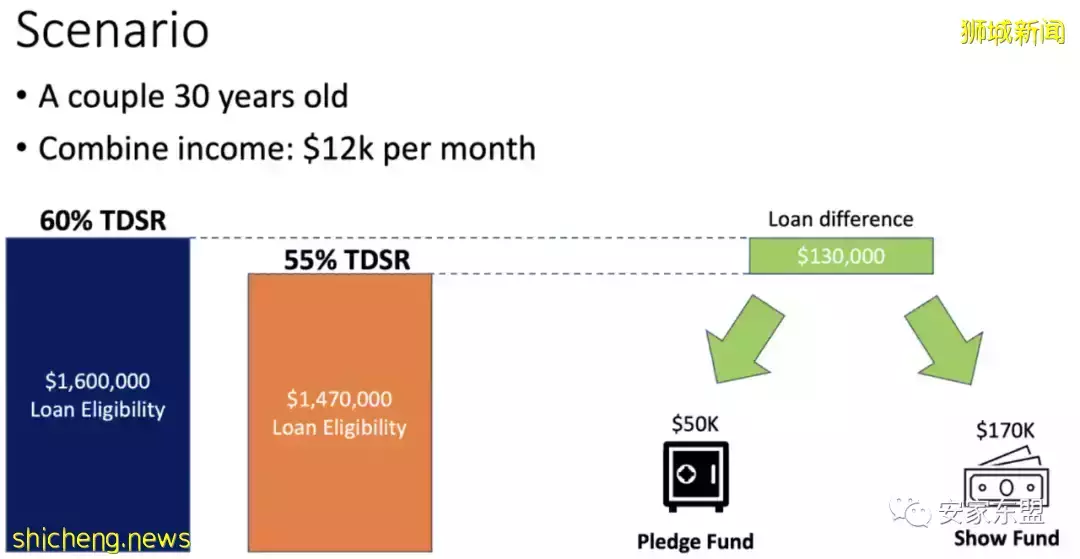 Scenario

狮城新闻

• A couple 30 years old
• Combine income: $12k per month

60% TDSR

55% TDSR

Loan difference

$130,000

$1,600,000
Loan Eligibility

$1,470,000
Loan Eligibility

$50K

Pledge Fund

$170K

Show Fund

安家东盟

shicheng.news